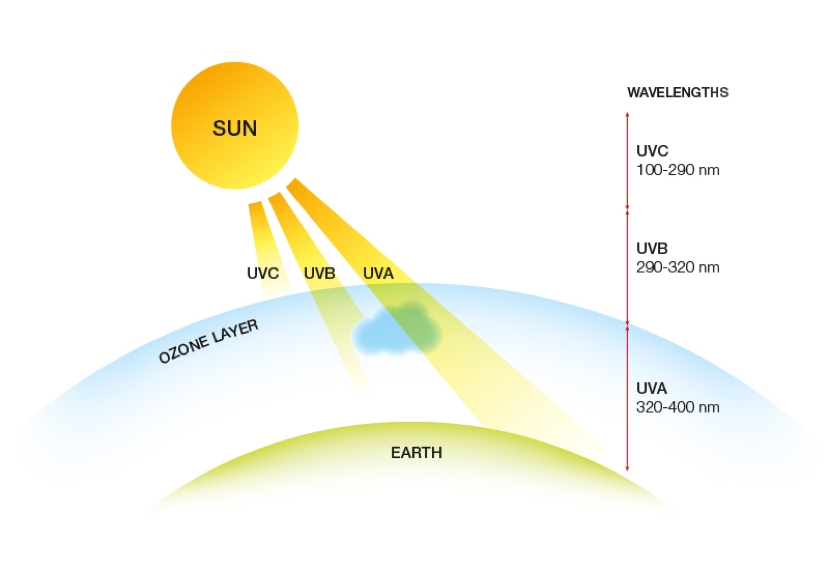 SUN

UVC UVB UVA

OZONE LAYER

EARTH

WAVELENGTHS

UVC
100-290 nm

UVB
290-320 nm

UVA
320-400 nm